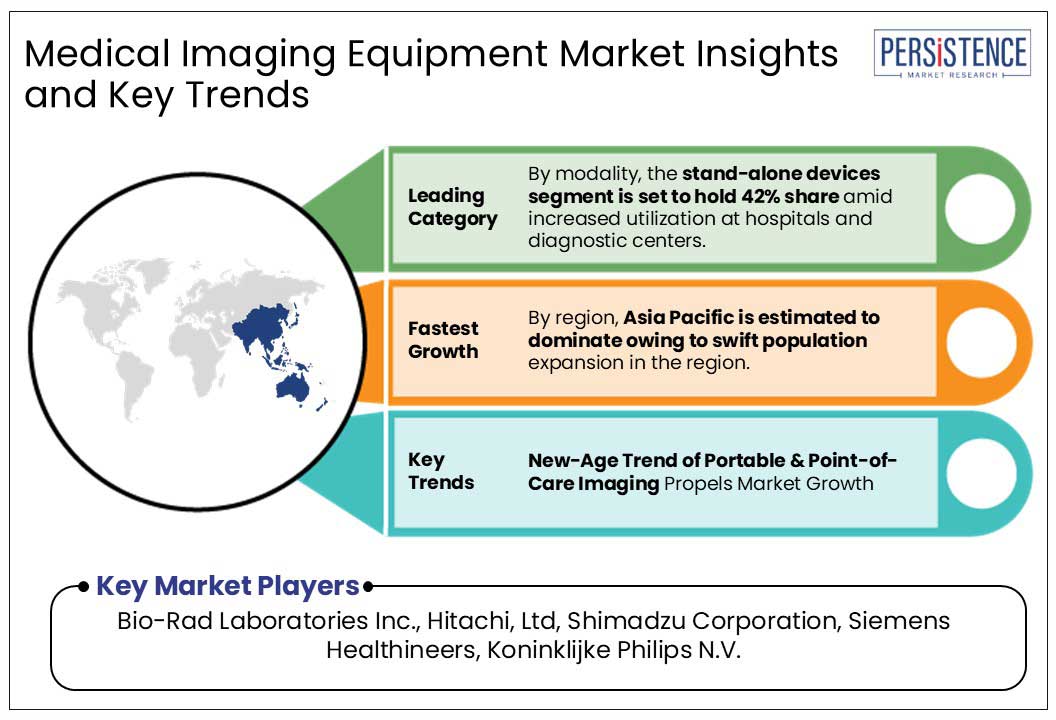 Medical Imaging Equipment Market Insights and Key Trends

PERSISTENCE
MARKET RESEARCH

Leading Category

By modality, the stand-alone devices segment is set to hold 42% share amid increased utilization at hospitals and diagnostic centers.

Fastest Growth

By region, Asia Pacific is estimated to dominate owing to swift population expansion in the region.

Key Trends

New-Age Trend of Portable & Point-of-Care Imaging Propels Market Growth

Key Market Players

Bio-Rad Laboratories Inc., Hitachi, Ltd, Shimadzu Corporation, Siemens Healthineers, Koninklijke Philips N.V.